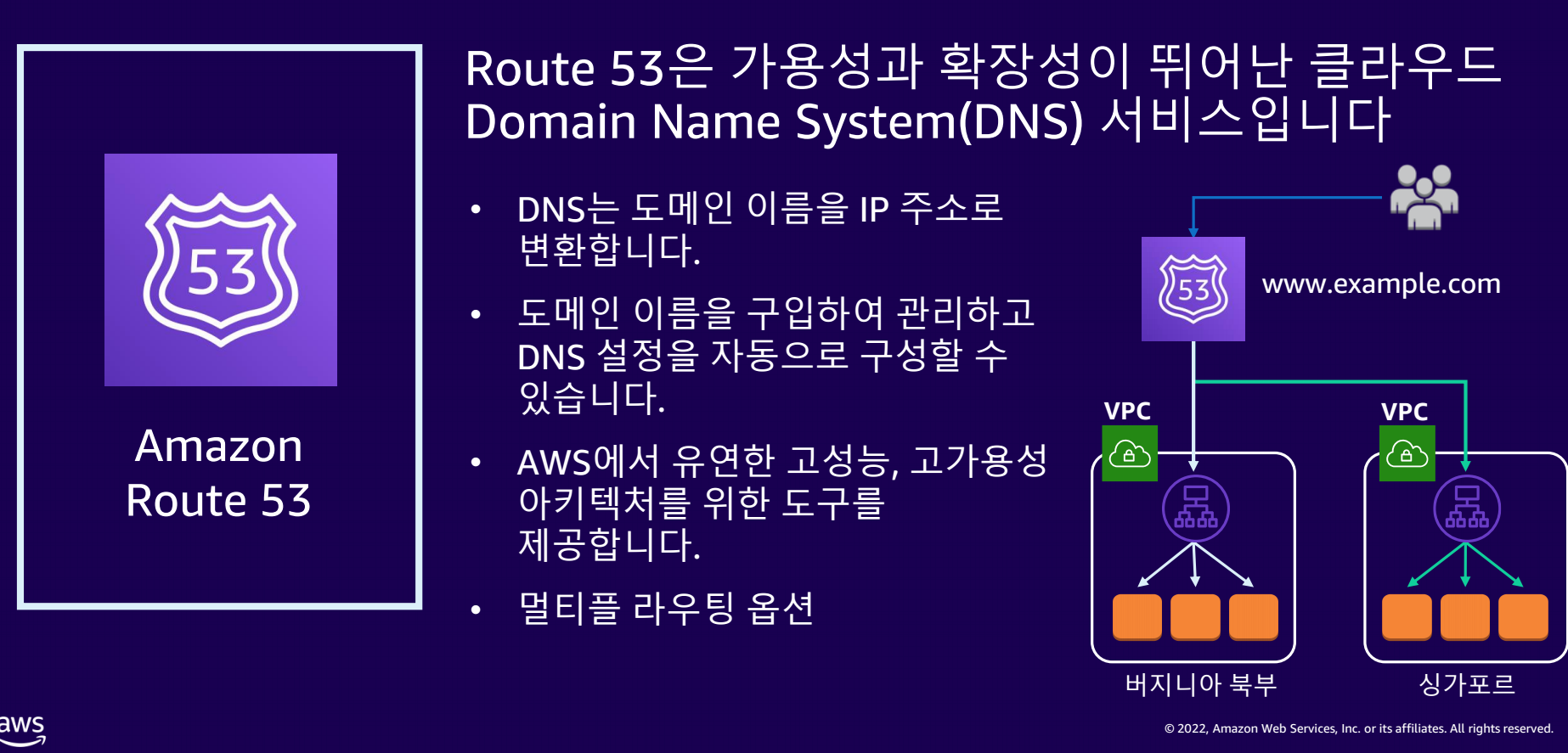 53

Amazon Route 53

Route 53은 가용성과 확장성이 뛰어난 클라우드 Domain Name System(DNS) 서비스입니다

• DNS는 도메인 이름을 IP 주소로 변환합니다.

• 도메인 이름을 구입하여 관리하고 DNS 설정을 자동으로 구성할 수 있습니다.

• AWS에서 유연한 고성능, 고가용성 아키텍처를 위한 도구를 제공합니다.

• 멀티플 라우팅 옵션

53

www.example.com

VPC

VPC

버지니아 북부

싱가포르

aws

© 2022, Amazon Web Services, Inc. or its affiliates. All rights reserved.